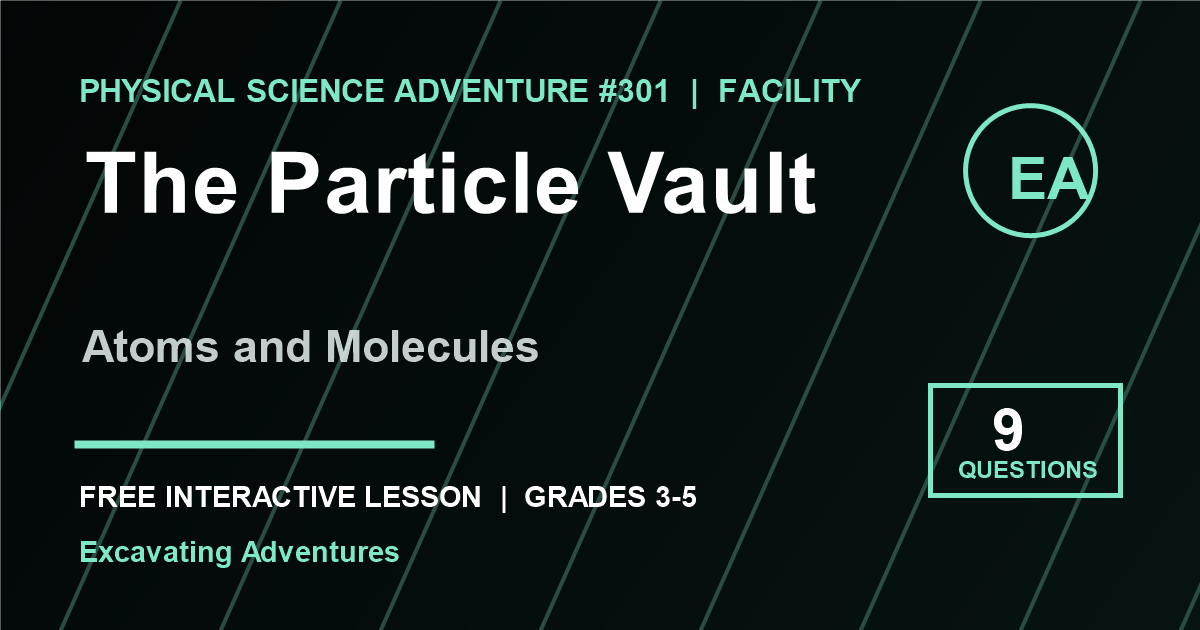 PHYSICAL SCIENCE ADVENTURE #301 | FACILITY

The Particle Vault

EA

Atoms and Molecules

9
QUESTIONS

FREE INTERACTIVE LESSON | GRADES 3-5

Excavating Adventures